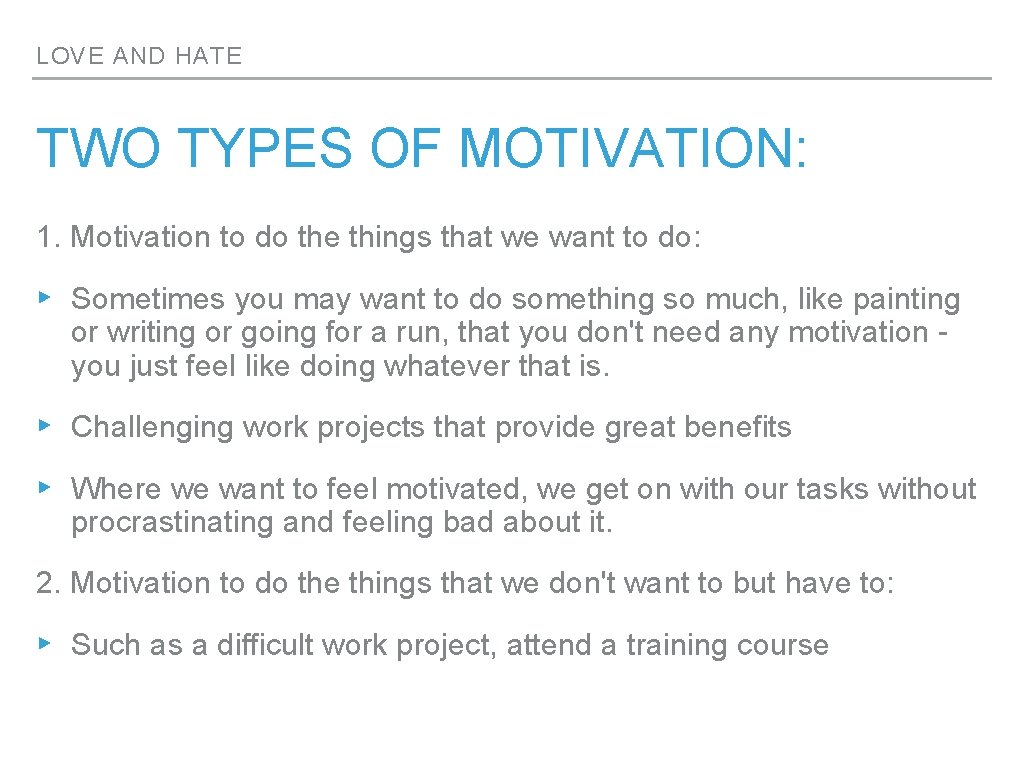 LOVE AND HATE

TWO TYPES OF MOTIVATION:

1. Motivation to do the things that we want to do:

▸ Sometimes you may want to do something so much, like painting or writing or going for a run, that you don't need any motivation - you just feel like doing whatever that is.

▸ Challenging work projects that provide great benefits

▸ Where we want to feel motivated, we get on with our tasks without procrastinating and feeling bad about it.

2. Motivation to do the things that we don't want to but have to:

▸ Such as a difficult work project, attend a training course